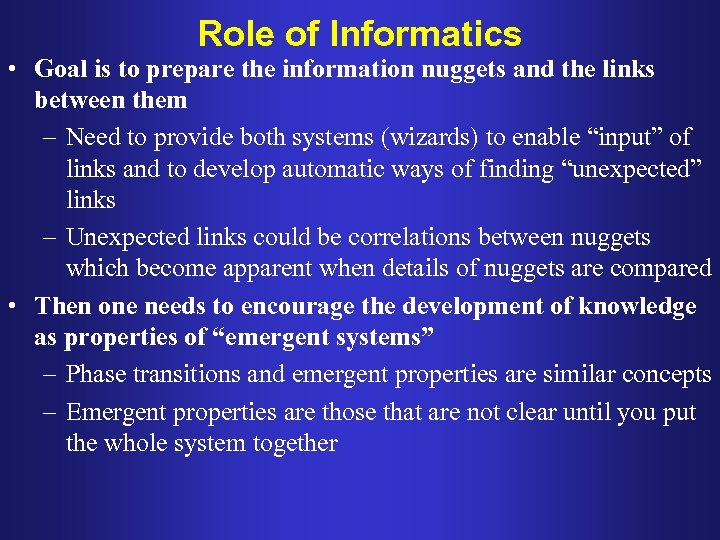 Role of Informatics

• Goal is to prepare the information nuggets and the links between them

– Need to provide both systems (wizards) to enable “input” of links and to develop automatic ways of finding “unexpected” links

– Unexpected links could be correlations between nuggets which become apparent when details of nuggets are compared

• Then one needs to encourage the development of knowledge as properties of “emergent systems”

– Phase transitions and emergent properties are similar concepts

– Emergent properties are those that are not clear until you put the whole system together